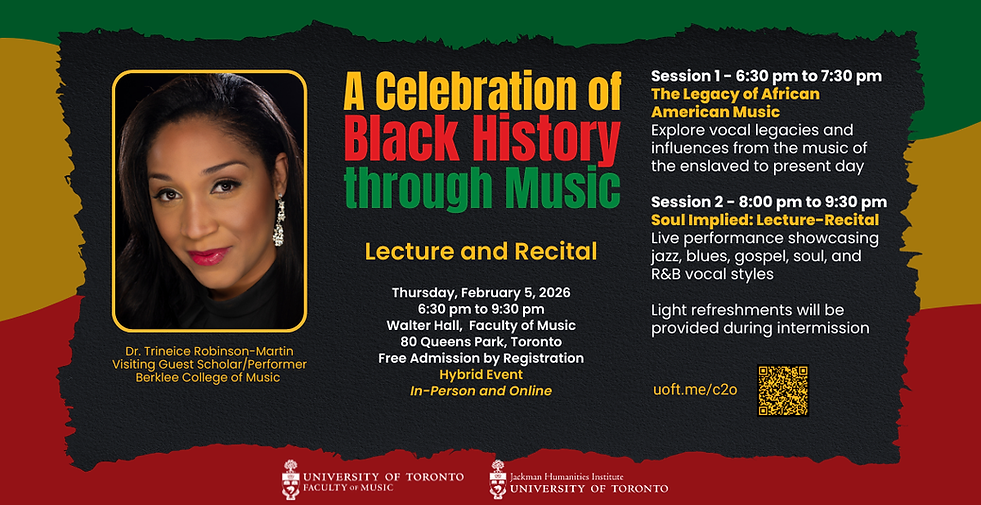 Dr. Trineice Robinson-Martin
Visiting Guest Scholar/Performer
Berklee College of Music

A Celebration of Black History through Music

Lecture and Recital

Thursday, February 5, 2026
6:30 pm to 9:30 pm
Walter Hall, Faculty of Music
80 Queens Park, Toronto
Free Admission by Registration
Hybrid Event
In-Person and Online

Session 1 - 6:30 pm to 7:30 pm
The Legacy of African American Music
Explore vocal legacies and influences from the music of the enslaved to present day

Session 2 - 8:00 pm to 9:30 pm
Soul Implied: Lecture-Recital
Live performance showcasing jazz, blues, gospel, soul, and R&B vocal styles

Light refreshments will be provided during intermission

uoft.me/c2o

UNIVERSITY OF TORONTO
FACULTY OF MUSIC

Jackman Humanities Institute
UNIVERSITY OF TORONTO